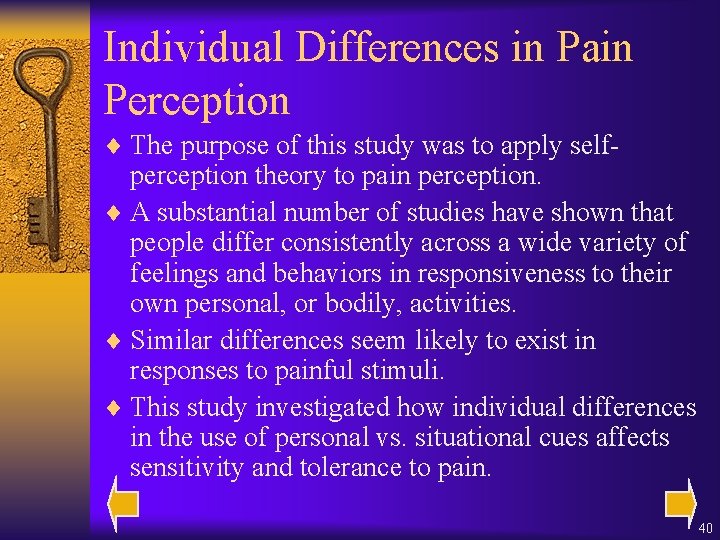 Individual Differences in Pain Perception

♦ The purpose of this study was to apply self-perception theory to pain perception.

♦ A substantial number of studies have shown that people differ consistently across a wide variety of feelings and behaviors in responsiveness to their own personal, or bodily, activities.

♦ Similar differences seem likely to exist in responses to painful stimuli.

♦ This study investigated how individual differences in the use of personal vs. situational cues affects sensitivity and tolerance to pain.

40